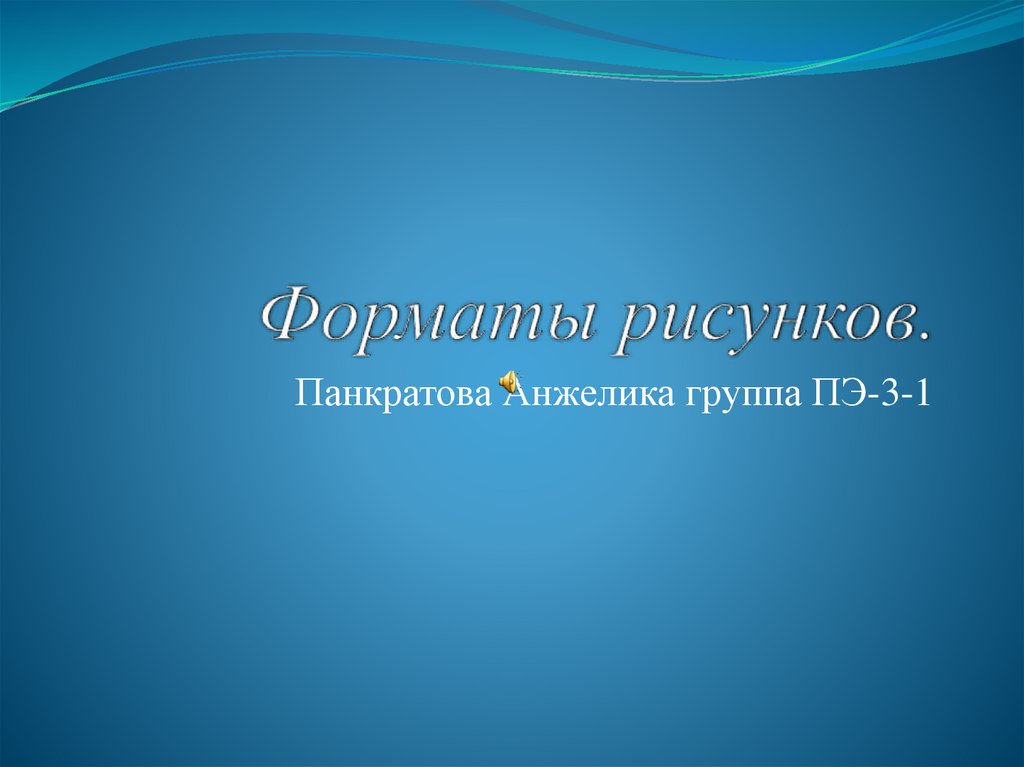 Форматы рисунков.

Панкратова Анжелика группа ПЭ-3-1